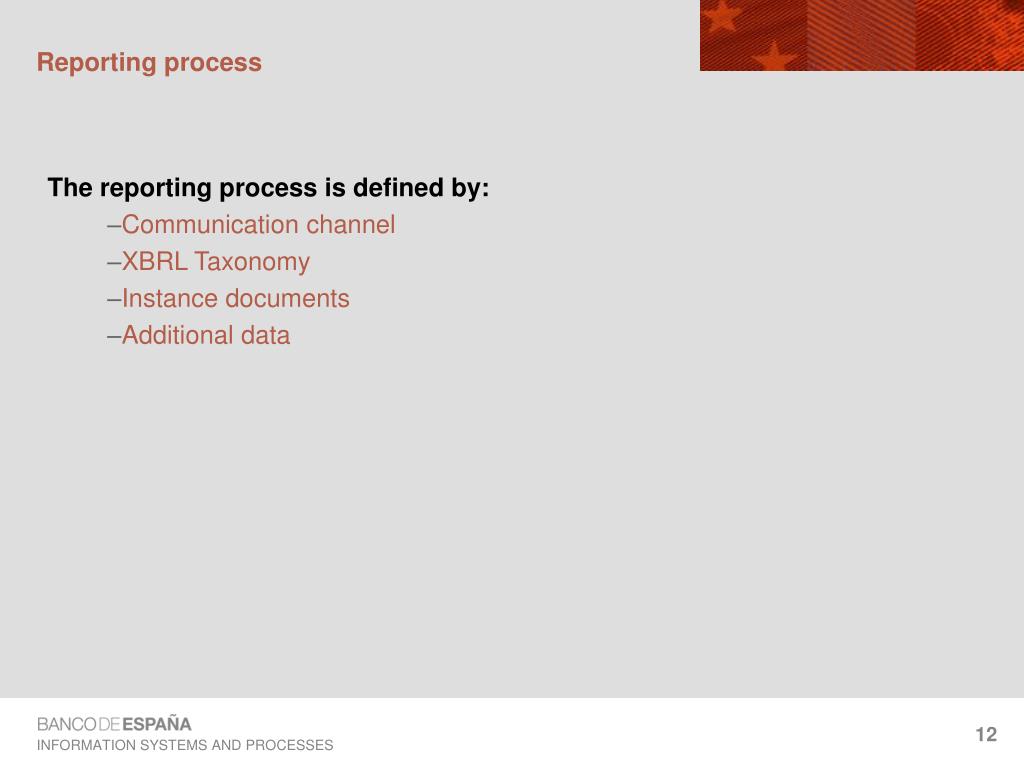 Reporting process

The reporting process is defined by:
–Communication channel
–XBRL Taxonomy
–Instance documents
–Additional data

BANCO DE ESPAÑA
INFORMATION SYSTEMS AND PROCESSES

12